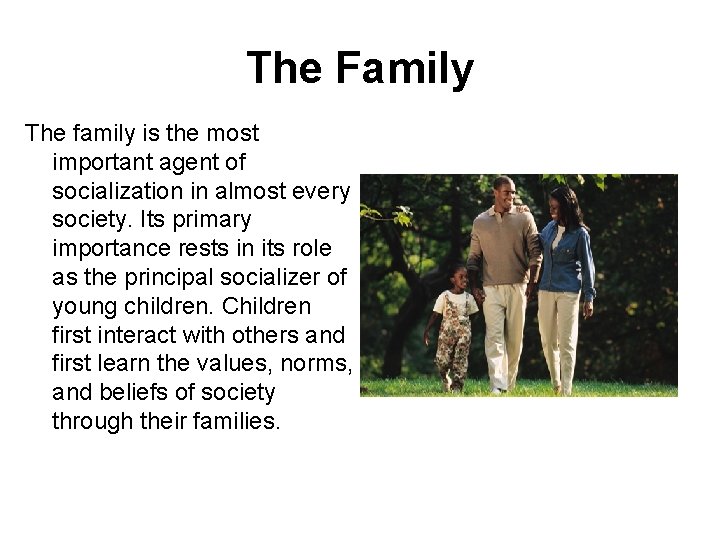 The Family

The family is the most important agent of socialization in almost every society. Its primary importance rests in its role as the principal socializer of young children. Children first interact with others and first learn the values, norms, and beliefs of society through their families.